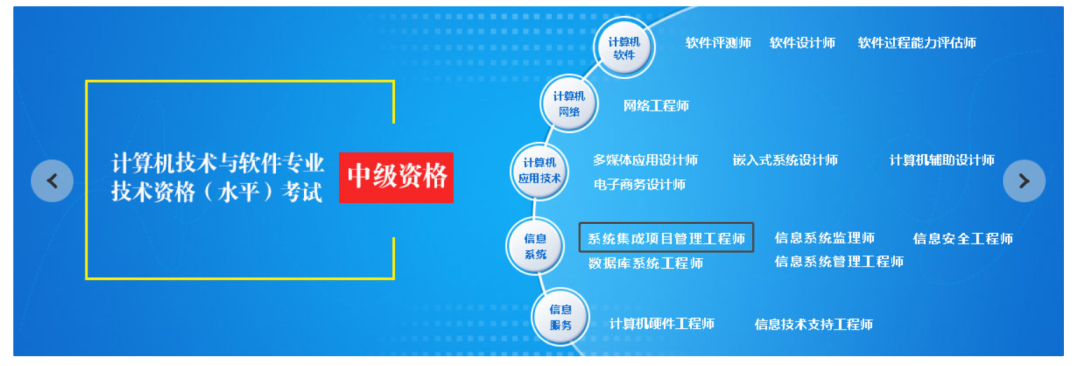 计算机技术与软件专业技术资格（水平）考试

中级资格

计算机软件
软件评测师　软件设计师　软件过程能力评估师

计算机网络
网络工程师

计算机应用技术
多媒体应用设计师　嵌入式系统设计师　计算机辅助设计师
电子商务设计师

信息系统
系统集成项目管理工程师　信息系统监理师　信息安全工程师
数据库系统工程师　信息系统管理工程师

信息服务
计算机硬件工程师　信息技术支持工程师